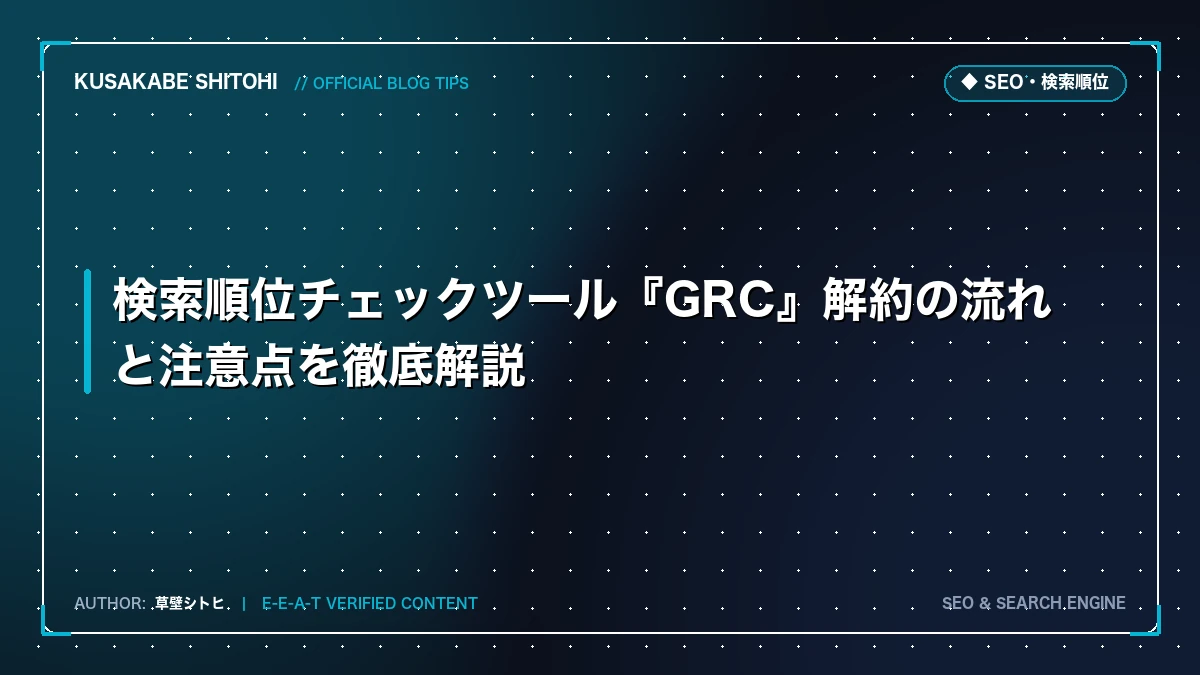 KUSAKABE SHITOHI // OFFICIAL BLOG TIPS

◆ SEO・検索順位

検索順位チェックツール『GRC』解約の流れと注意点を徹底解説

AUTHOR: 草壁シトヒ | E-E-A-T VERIFIED CONTENT

SEO & SEARCH ENGINE